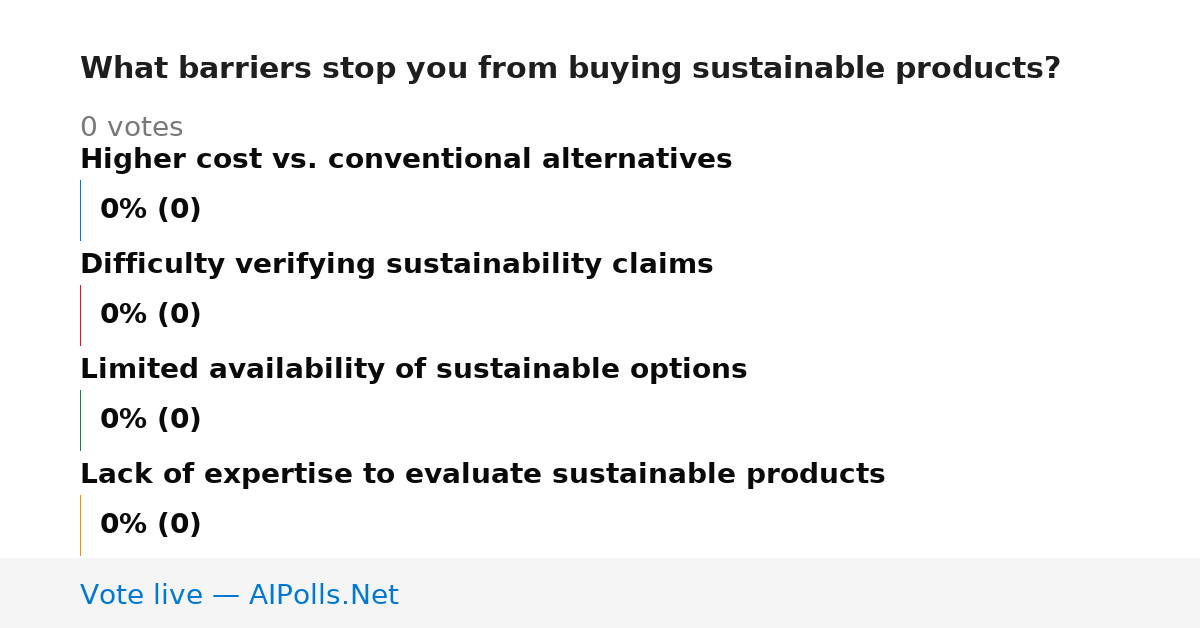 What barriers stop you from buying sustainable products?

0 votes

Higher cost vs. conventional alternatives

0% (0)

Difficulty verifying sustainability claims

0% (0)

Limited availability of sustainable options

0% (0)

Lack of expertise to evaluate sustainable products

0% (0)

Vote live — AIPolls.Net